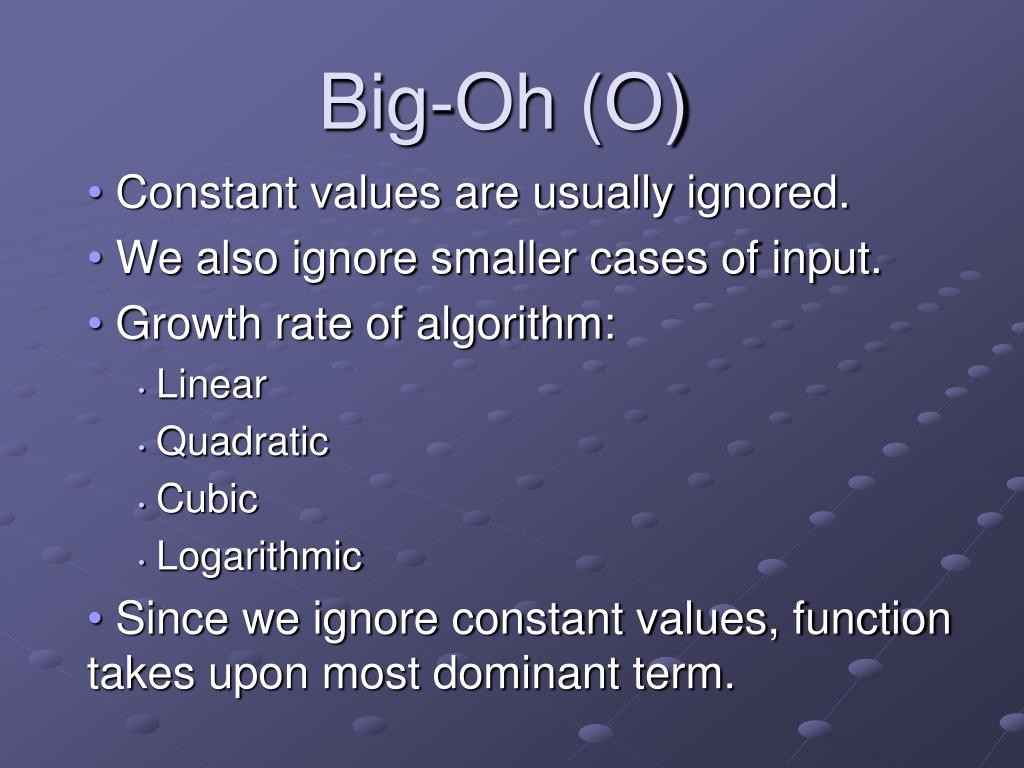 Big-Oh (O)

• Constant values are usually ignored.
• We also ignore smaller cases of input.
• Growth rate of algorithm:
 • Linear
 • Quadratic
 • Cubic
 • Logarithmic
• Since we ignore constant values, function takes upon most dominant term.